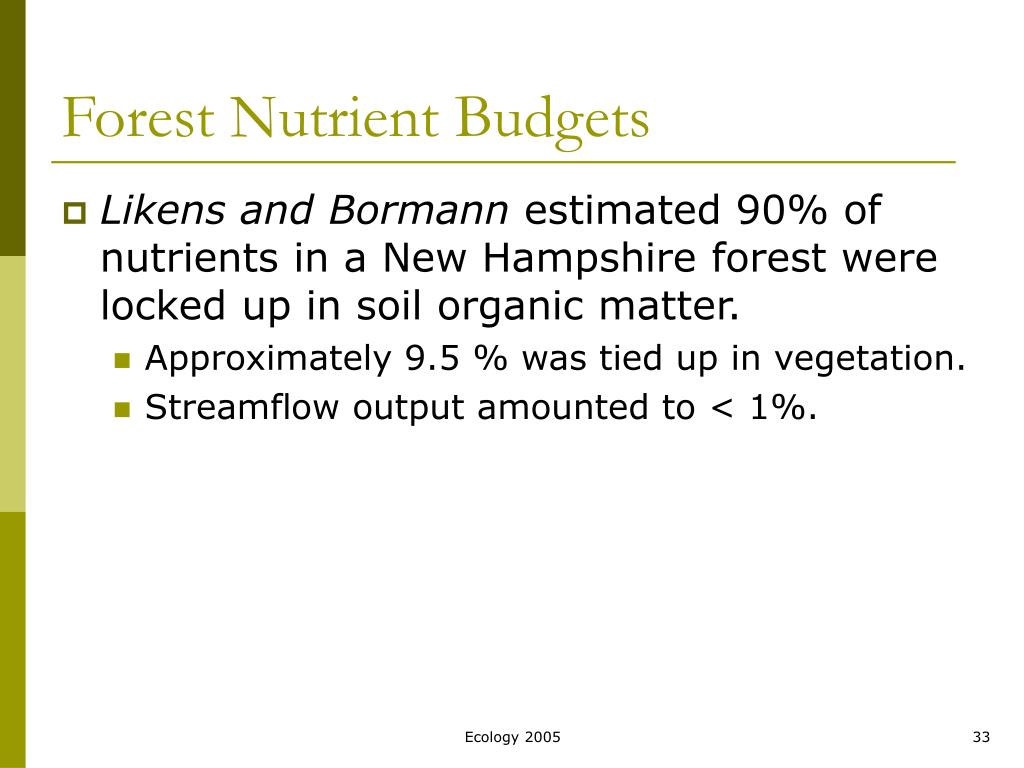 Forest Nutrient Budgets

Likens and Bormann estimated 90% of nutrients in a New Hampshire forest were locked up in soil organic matter.

Approximately 9.5 % was tied up in vegetation.

Streamflow output amounted to < 1%.

Ecology 2005

33